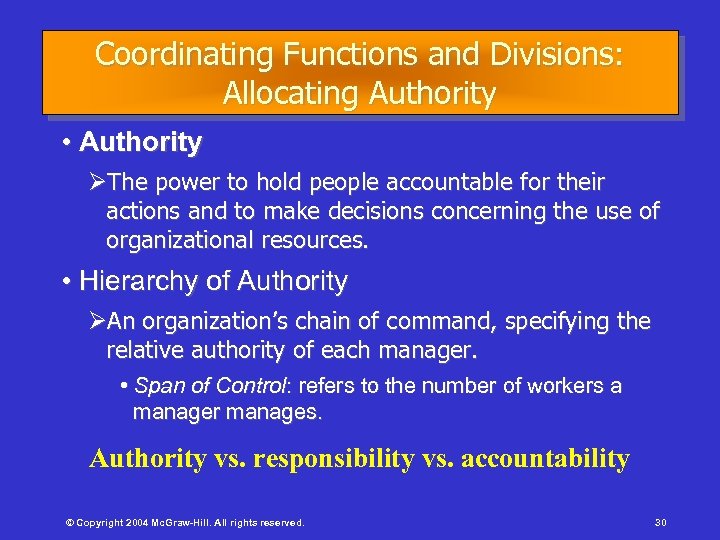 Coordinating Functions and Divisions: Allocating Authority

• Authority

➢The power to hold people accountable for their actions and to make decisions concerning the use of organizational resources.

• Hierarchy of Authority

➢An organization's chain of command, specifying the relative authority of each manager.

• Span of Control: refers to the number of workers a manager manages.

Authority vs. responsibility vs. accountability

© Copyright 2004 McGraw-Hill. All rights reserved.

30